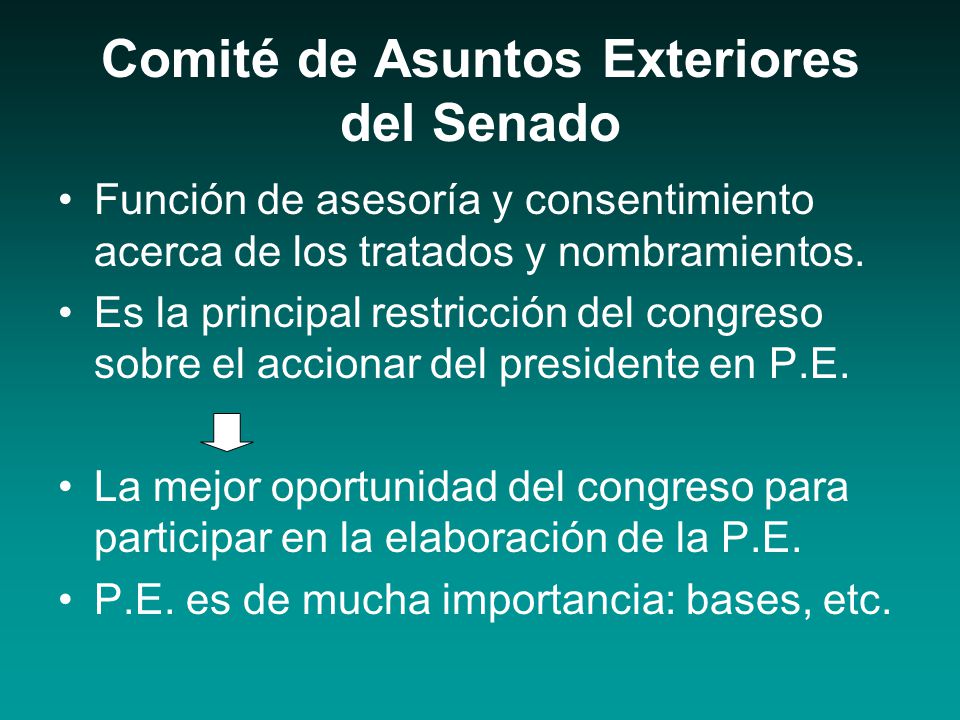 Comité de Asuntos Exteriores del Senado

• Función de asesoría y consentimiento acerca de los tratados y nombramientos.
• Es la principal restricción del congreso sobre el accionar del presidente en P.E.

• La mejor oportunidad del congreso para participar en la elaboración de la P.E.
• P.E. es de mucha importancia: bases, etc.